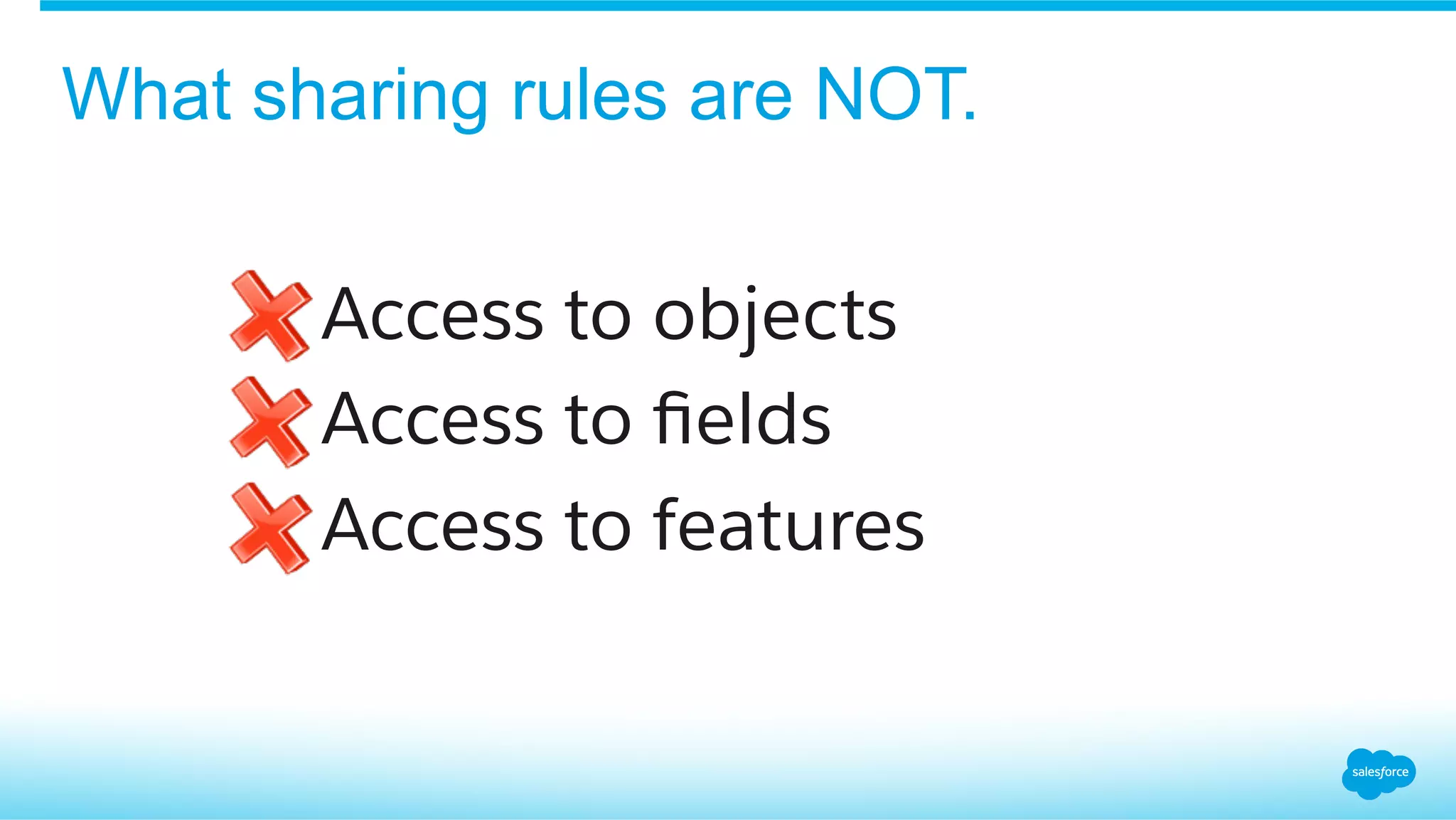 What sharing rules are NOT.

Access to objects
Access to fields
Access to features

salesforce